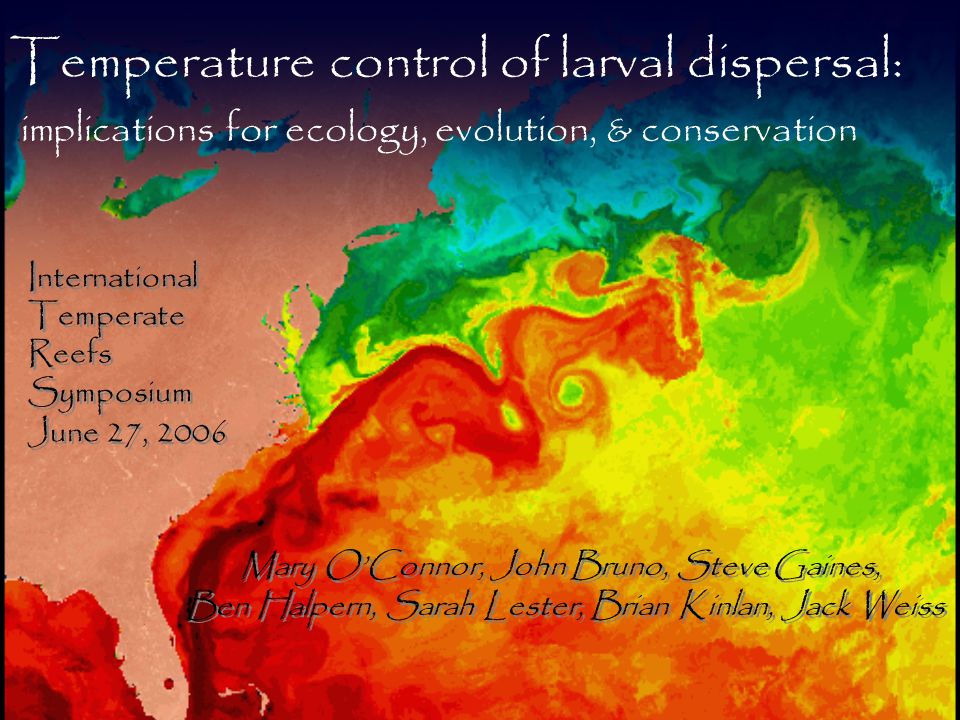 Temperature control of larval dispersal:
implications for ecology, evolution, & conservation

International
Temperate
Reefs
Symposium
June 27, 2006

Mary O'Connor, John Bruno, Steve Gaines,
Ben Halpern, Sarah Lester, Brian Kinlan, Jack Weiss